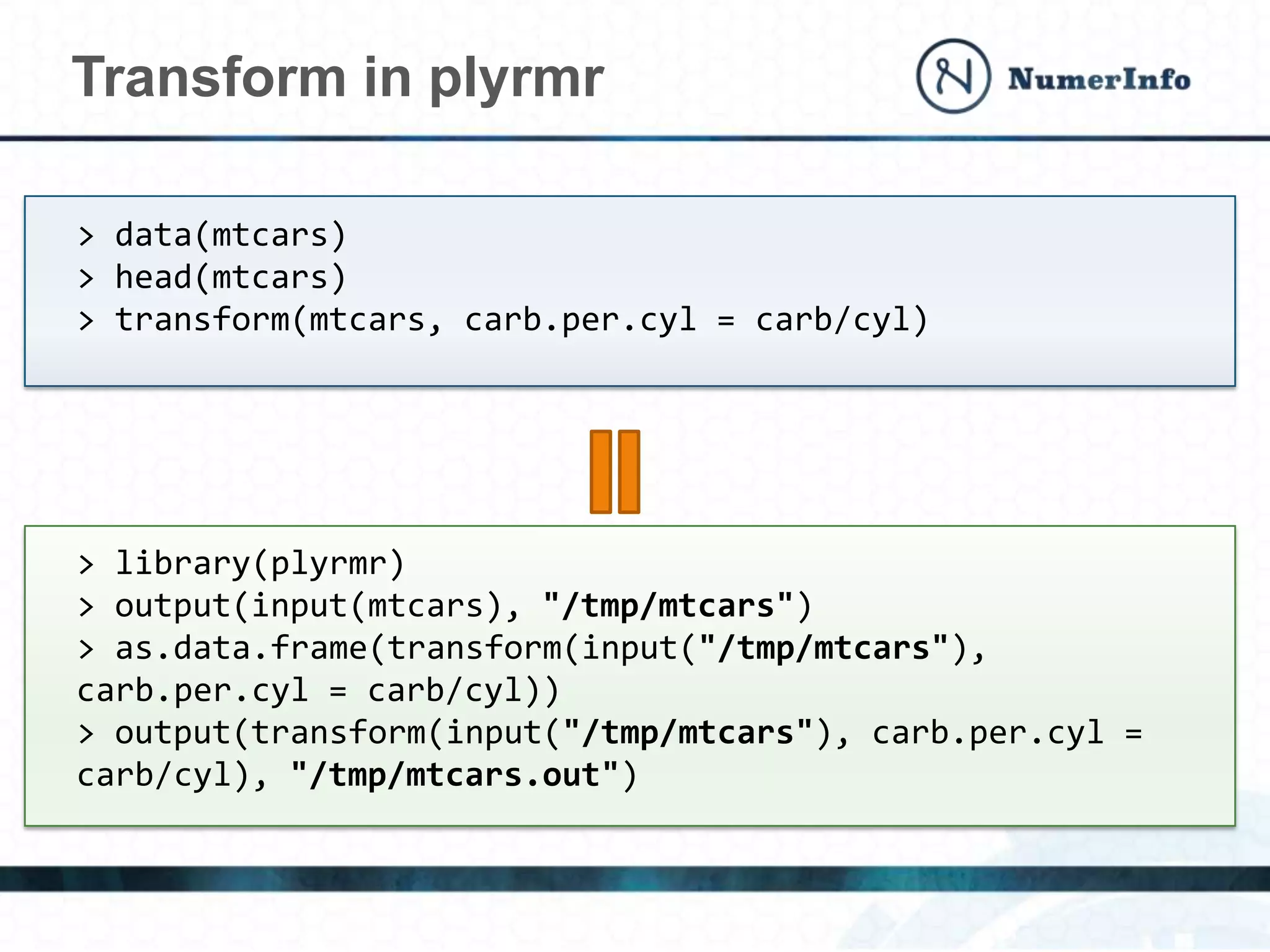 Transform in plyrmr

NumerInfo

> data(mtcars)
> head(mtcars)
> transform(mtcars, carb.per.cyl = carb/cyl)

> library(plyrmr)
> output(input(mtcars), "/tmp/mtcars")
> as.data.frame(transform(input("/tmp/mtcars"), carb.per.cyl = carb/cyl))
> output(transform(input("/tmp/mtcars"), carb.per.cyl = carb/cyl), "/tmp/mtcars.out")